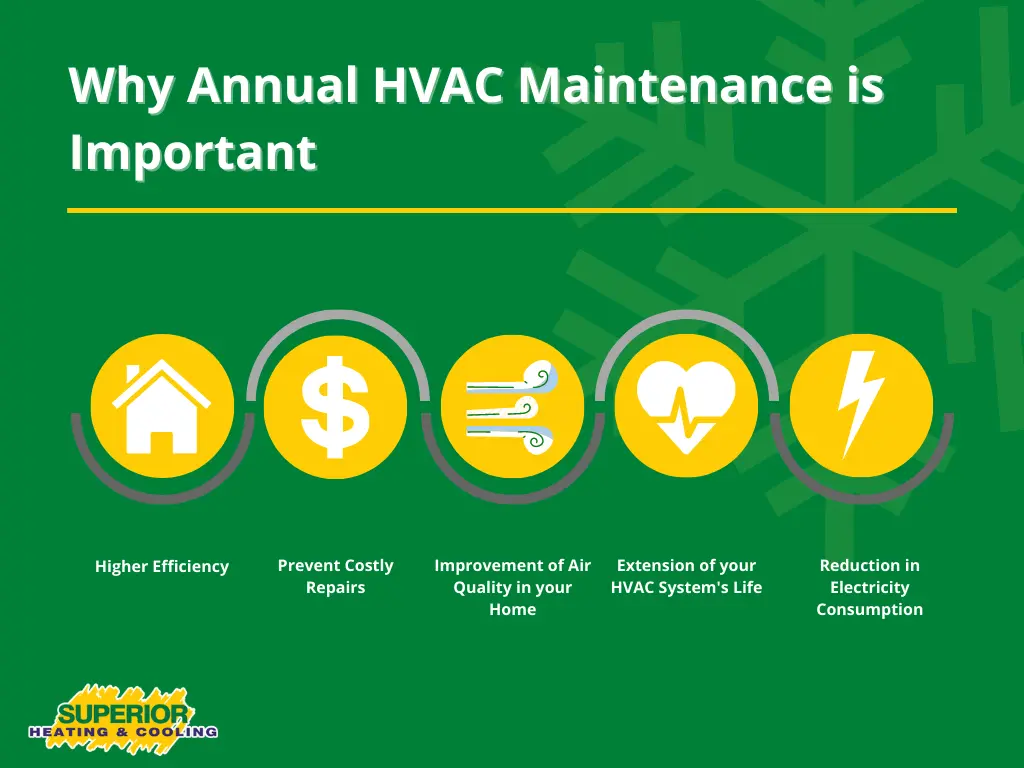 Why Annual HVAC Maintenance is Important

$

Higher Efficiency

Prevent Costly Repairs

Improvement of Air Quality in your Home

Extension of your HVAC System's Life

Reduction in Electricity Consumption

SUPERIOR
HEATING & COOLING